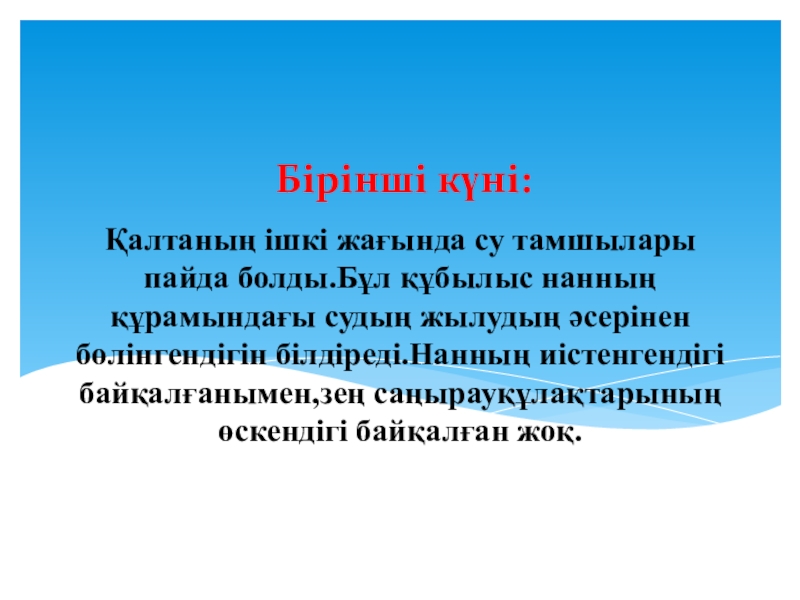 Бірінші күні:

Қалтаның ішкі жағында су тамшылары пайда болды.Бұл құбылыс нанның құрамындағы судың жылудың әсерінен бөлінгендігін білдіреді.Нанның иістенгендігі байқалғанымен,зең саңырауқұлақтарының өскендігі байқалған жоқ.